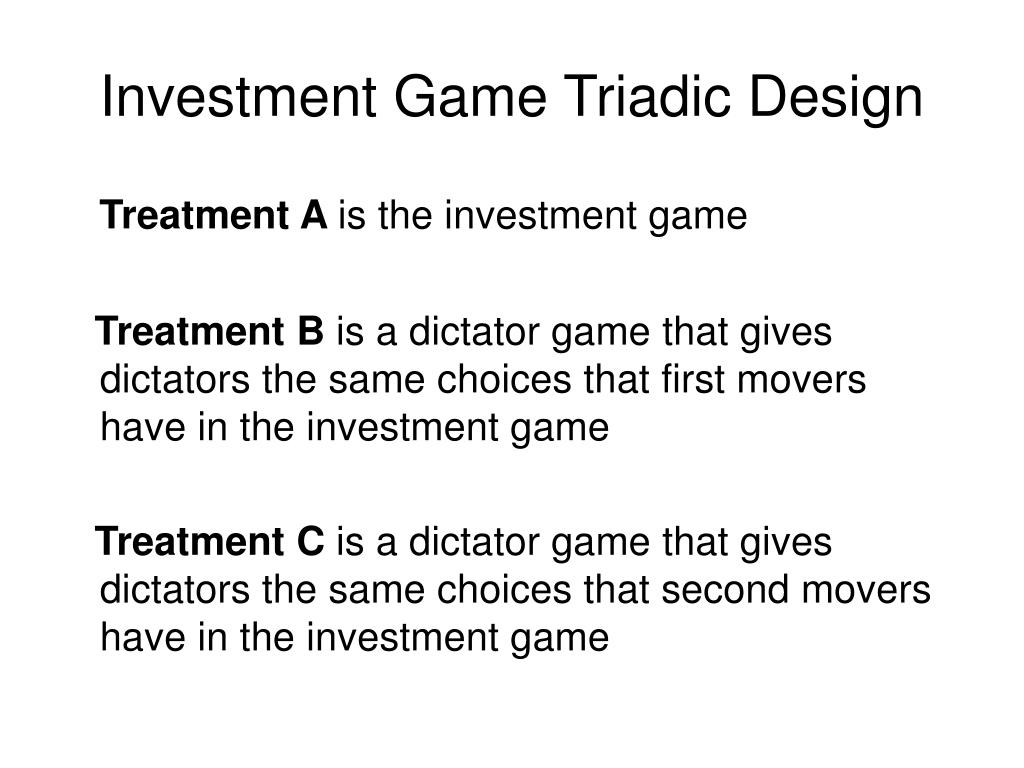 Investment Game Triadic Design

Treatment A is the investment game

Treatment B is a dictator game that gives dictators the same choices that first movers have in the investment game

Treatment C is a dictator game that gives dictators the same choices that second movers have in the investment game